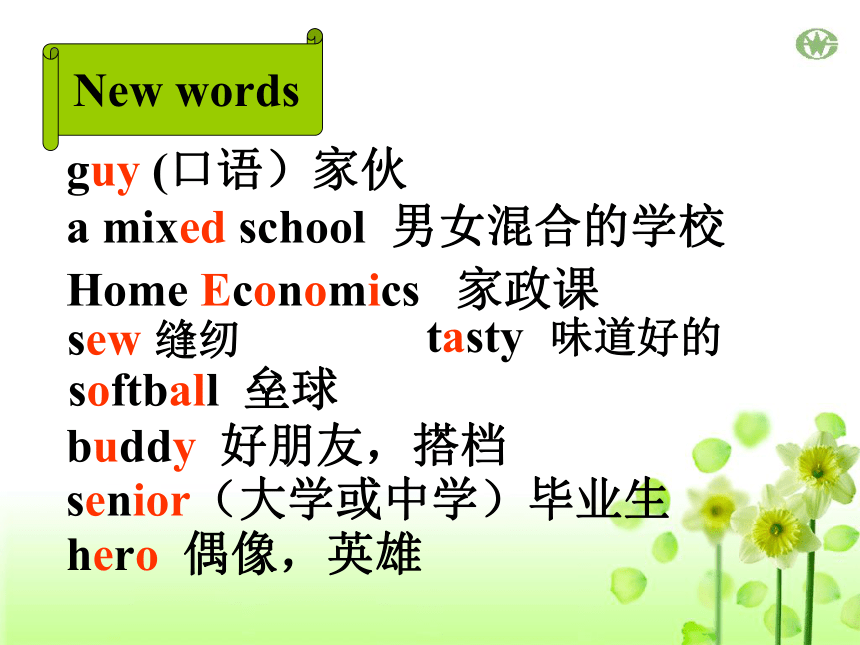 New words

guy (口语）家伙

a mixed school 男女混合的学校

Home Economics 家政课

sew 缝纫 tasty 味道好的

softball 垒球

buddy 好朋友，搭档

senior（大学或中学）毕业生

hero 偶像，英雄